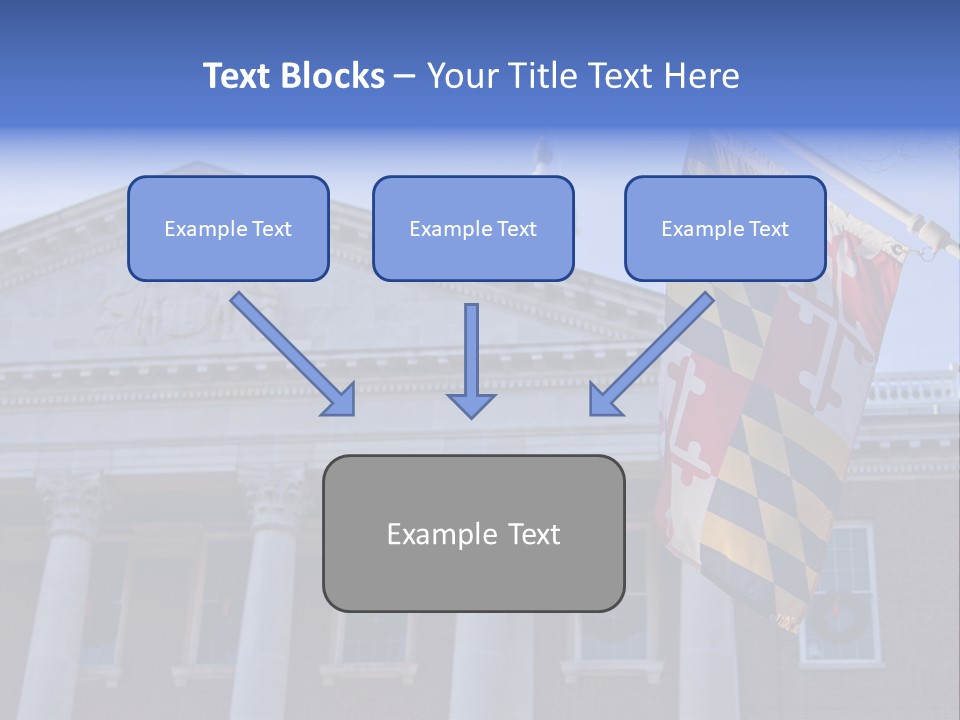 Text Blocks – Your Title Text Here

Example Text

Example Text

Example Text

Example Text